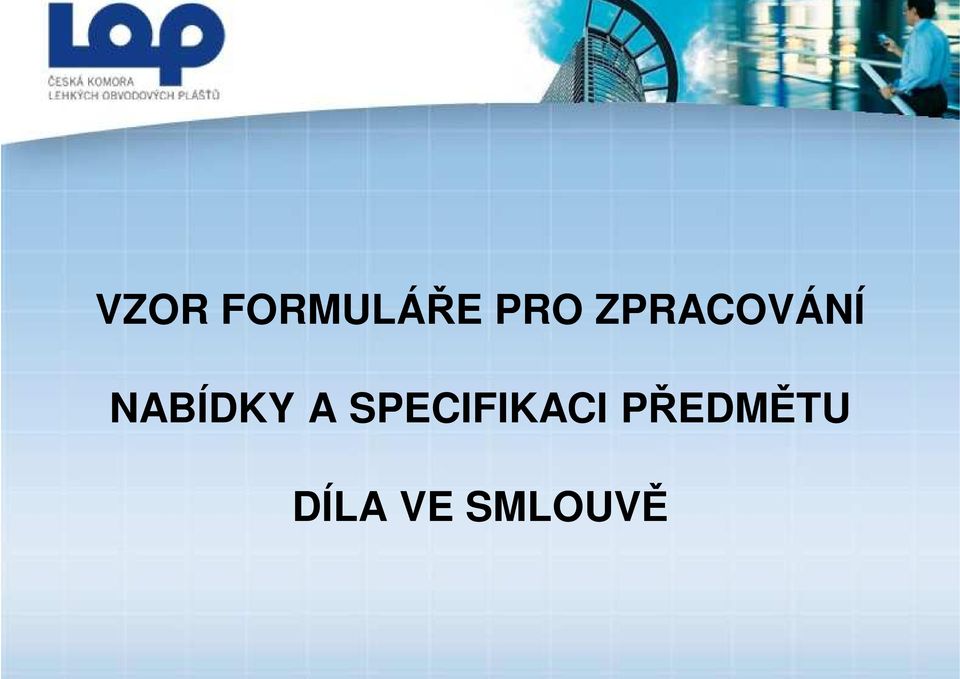 LOP
ČESKÁ KOMORA
LEHKÝCH OBVODOVÝCH PLÁŠŤŮ

VZOR FORMULÁŘE PRO ZPRACOVÁNÍ

NABÍDKY A SPECIFIKACI PŘEDMĚTU

DÍLA VE SMLOUVĚ